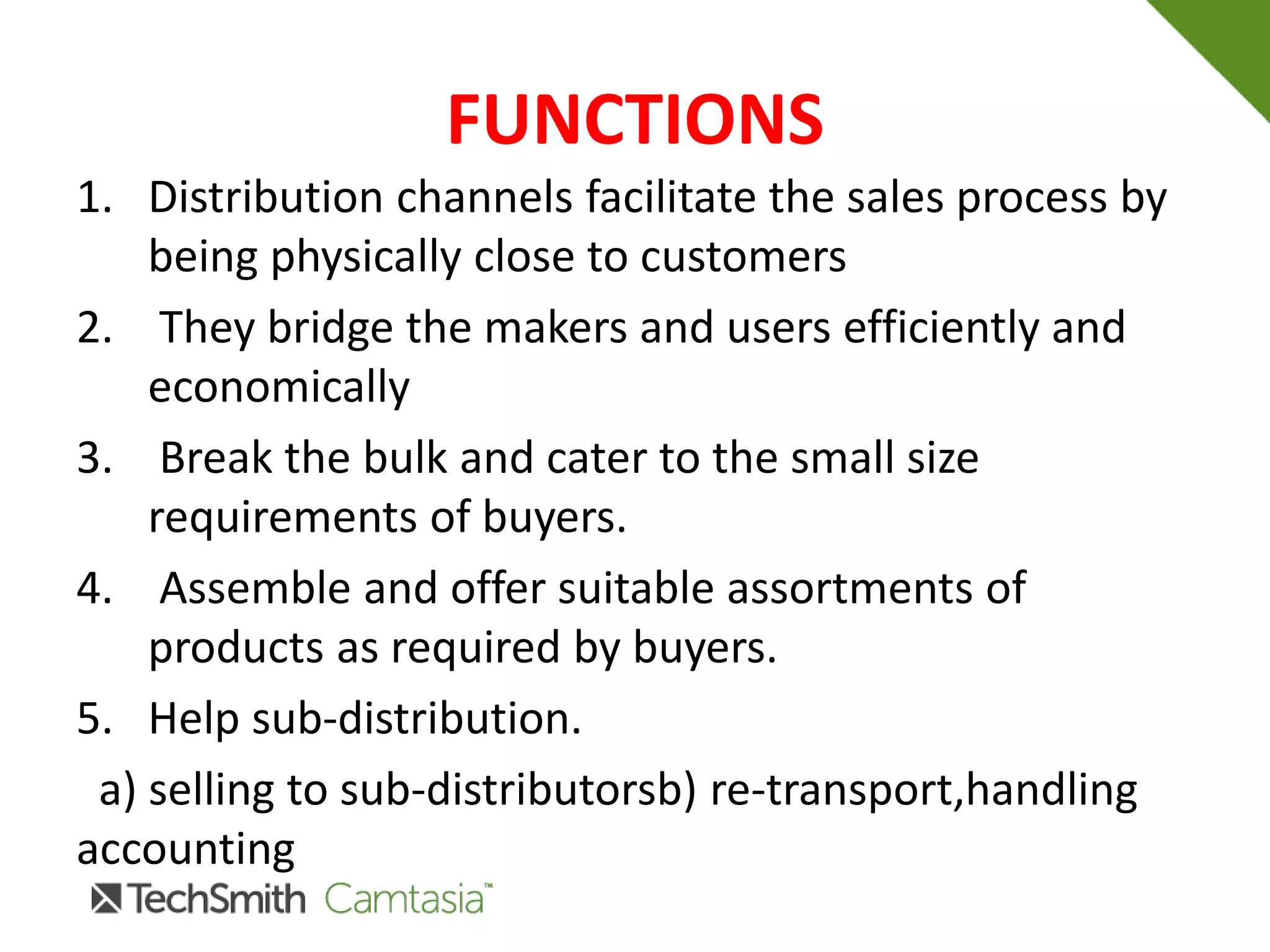 FUNCTIONS

1. Distribution channels facilitate the sales process by being physically close to customers

2. They bridge the makers and users efficiently and economically

3. Break the bulk and cater to the small size requirements of buyers.

4. Assemble and offer suitable assortments of products as required by buyers.

5. Help sub-distribution.

a) selling to sub-distributorsb) re-transport,handling accounting

TechSmith Camtasia™